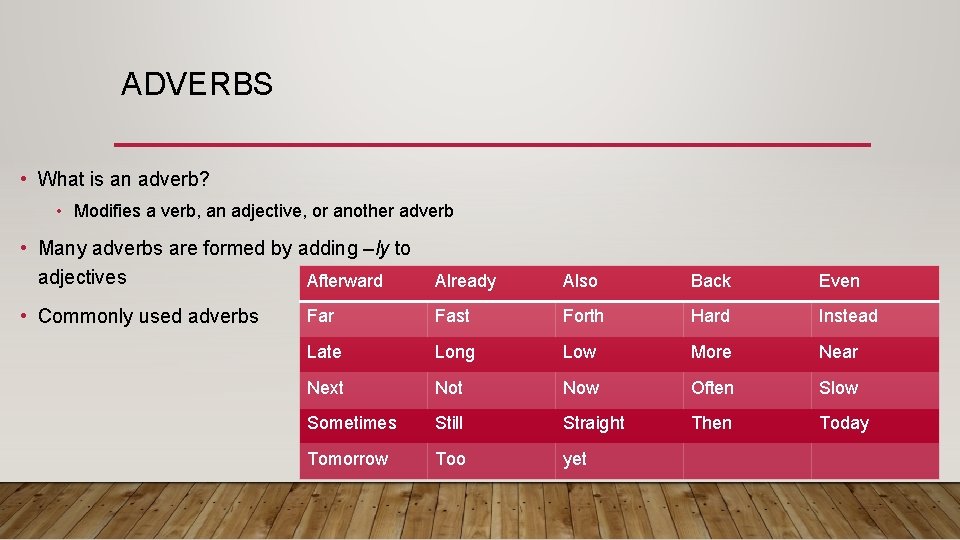 ADVERBS

• What is an adverb?

• Modifies a verb, an adjective, or another adverb

• Many adverbs are formed by adding –ly to adjectives

• Commonly used adverbs

| Afterward | Already | Also | Back | Even |
|---|---|---|---|---|
| Far | Fast | Forth | Hard | Instead |
| Late | Long | Low | More | Near |
| Next | Not | Now | Often | Slow |
| Sometimes | Still | Straight | Then | Today |
| Tomorrow | Too | yet | | |